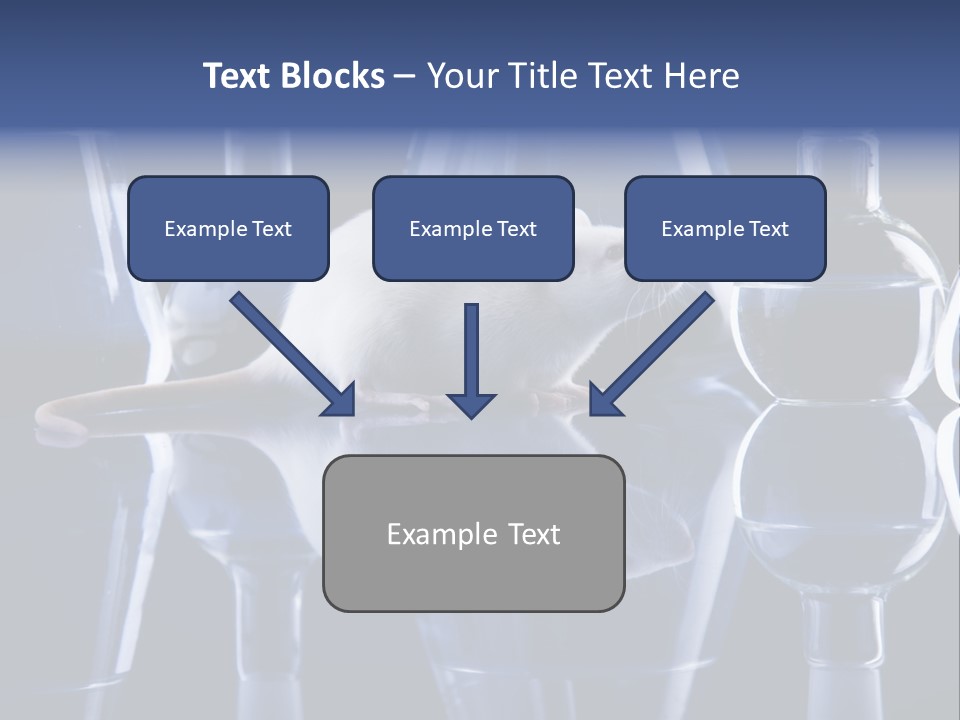 Text Blocks – Your Title Text Here

Example Text

Example Text

Example Text

Example Text